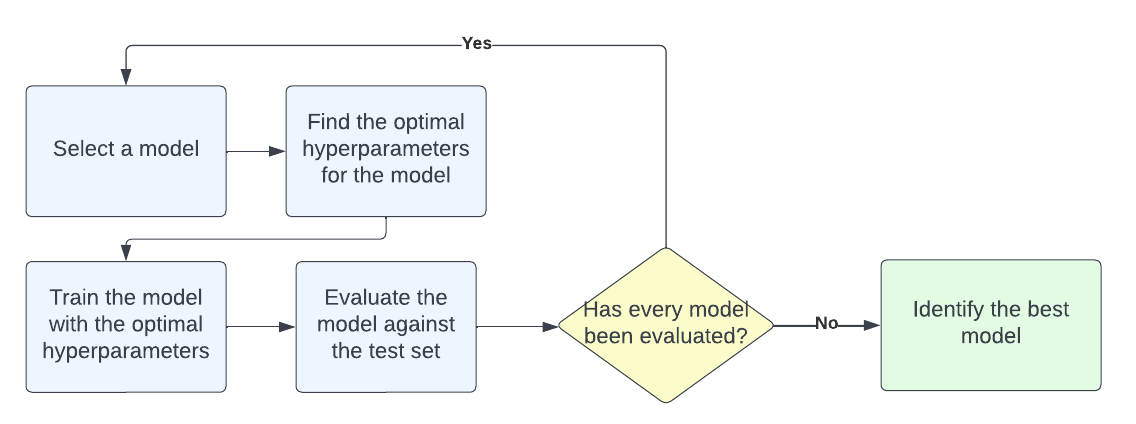 Yes

Select a model

Find the optimal hyperparameters for the model

Train the model with the optimal hyperparameters

Evaluate the model against the test set

Has every model been evaluated?

No

Identify the best model